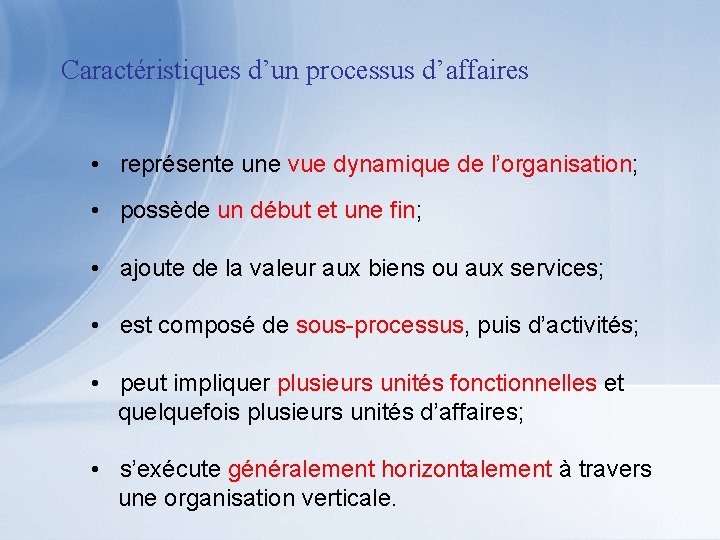 Caractéristiques d’un processus d’affaires

• représente une vue dynamique de l’organisation;

• possède un début et une fin;

• ajoute de la valeur aux biens ou aux services;

• est composé de sous-processus, puis d’activités;

• peut impliquer plusieurs unités fonctionnelles et quelquefois plusieurs unités d’affaires;

• s’exécute généralement horizontalement à travers une organisation verticale.